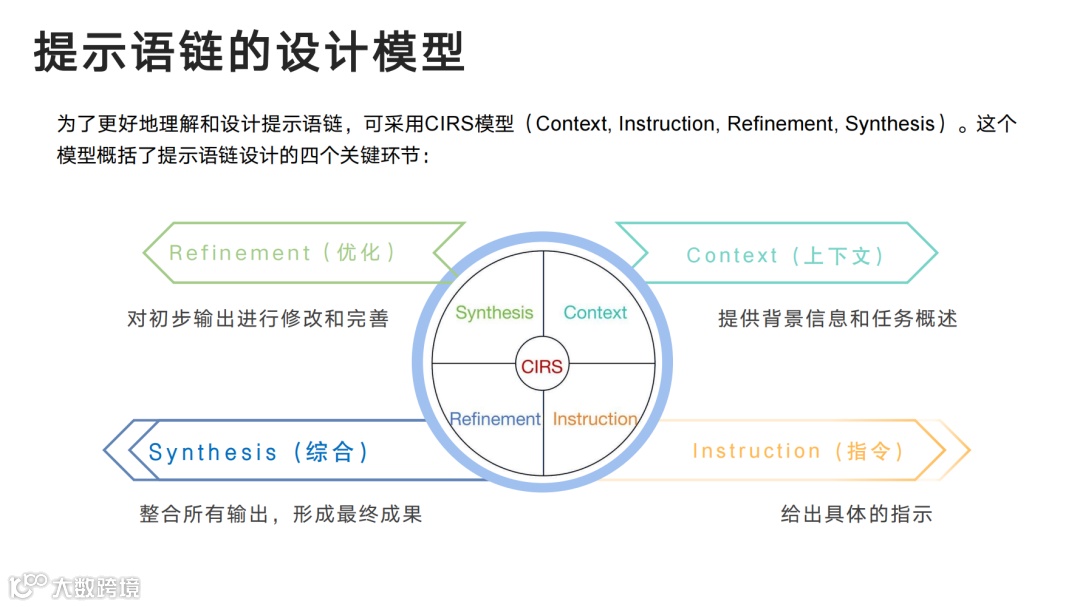 提示语链的设计模型

为了更好地理解和设计提示语链，可采用CIRS模型（Context, Instruction, Refinement, Synthesis）。这个模型概括了提示语链设计的四个关键环节：

Refinement（优化）

对初步输出进行修改和完善

Context（上下文）

提供背景信息和任务概述

Synthesis

Context

CIRS

Refinement

Instruction

Synthesis（综合）

整合所有输出，形成最终成果

Instruction（指令）

给出具体的指示

大数跨境